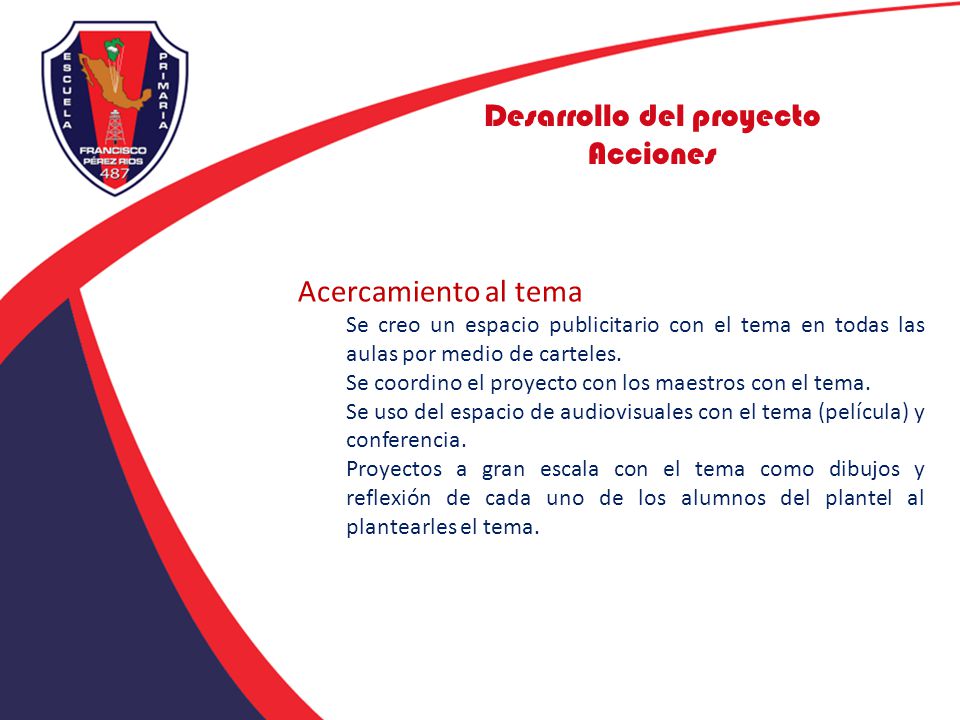 ESCUELA PRIMARIA
FRANCISCO PÉREZ RIOS
487

Desarrollo del proyecto
Acciones

Acercamiento al tema

Se creo un espacio publicitario con el tema en todas las aulas por medio de carteles.

Se coordino el proyecto con los maestros con el tema.

Se uso del espacio de audiovisuales con el tema (película) y conferencia.

Proyectos a gran escala con el tema como dibujos y reflexión de cada uno de los alumnos del plantel al plantearles el tema.